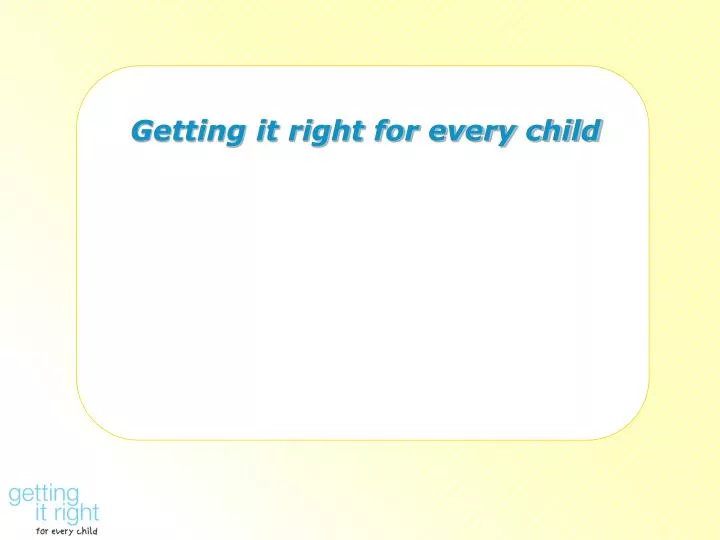 Getting it right for every child

getting
it right
for every child